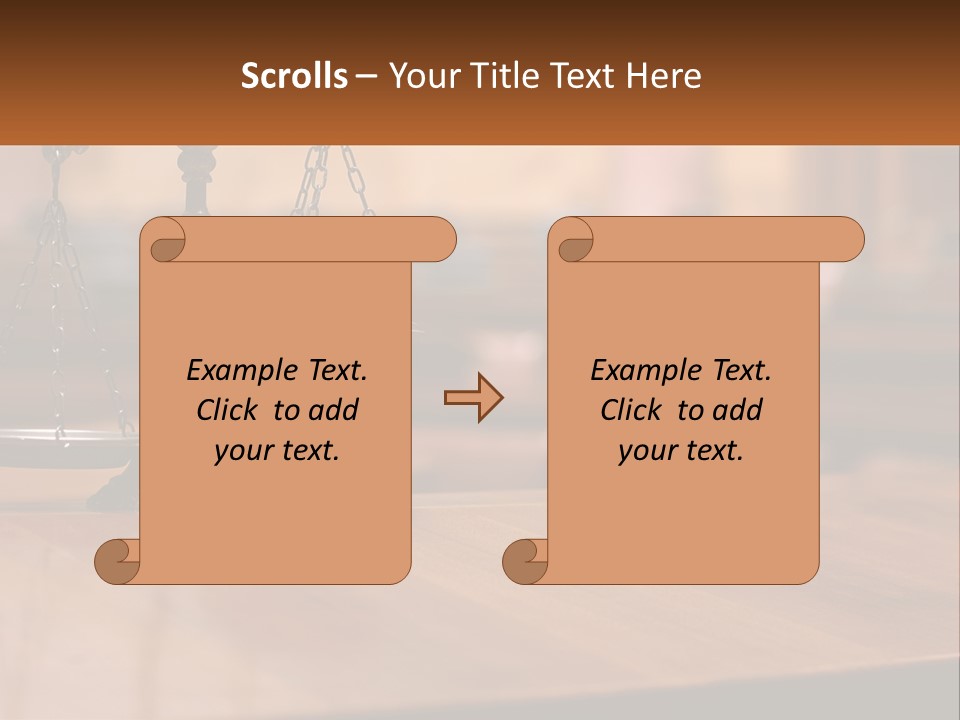 Scrolls – Your Title Text Here

Example Text. Click to add your text.

Example Text. Click to add your text.